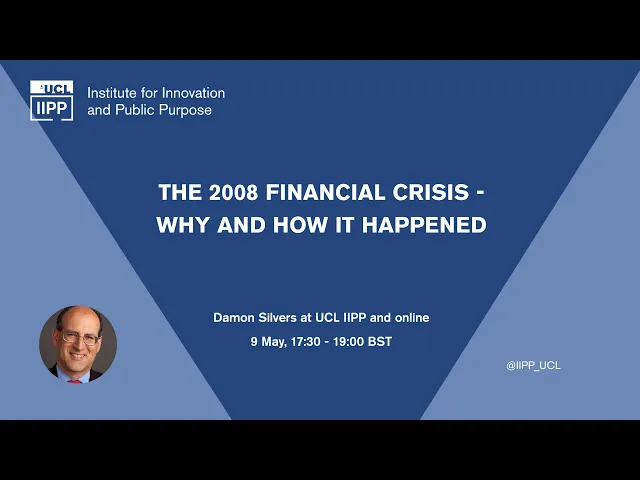 UCL
IIPP
Institute for Innovation and Public Purpose

THE 2008 FINANCIAL CRISIS - WHY AND HOW IT HAPPENED

Damon Silvers at UCL IIPP and online
9 May, 17:30 - 19:00 BST

@IIPP_UCL